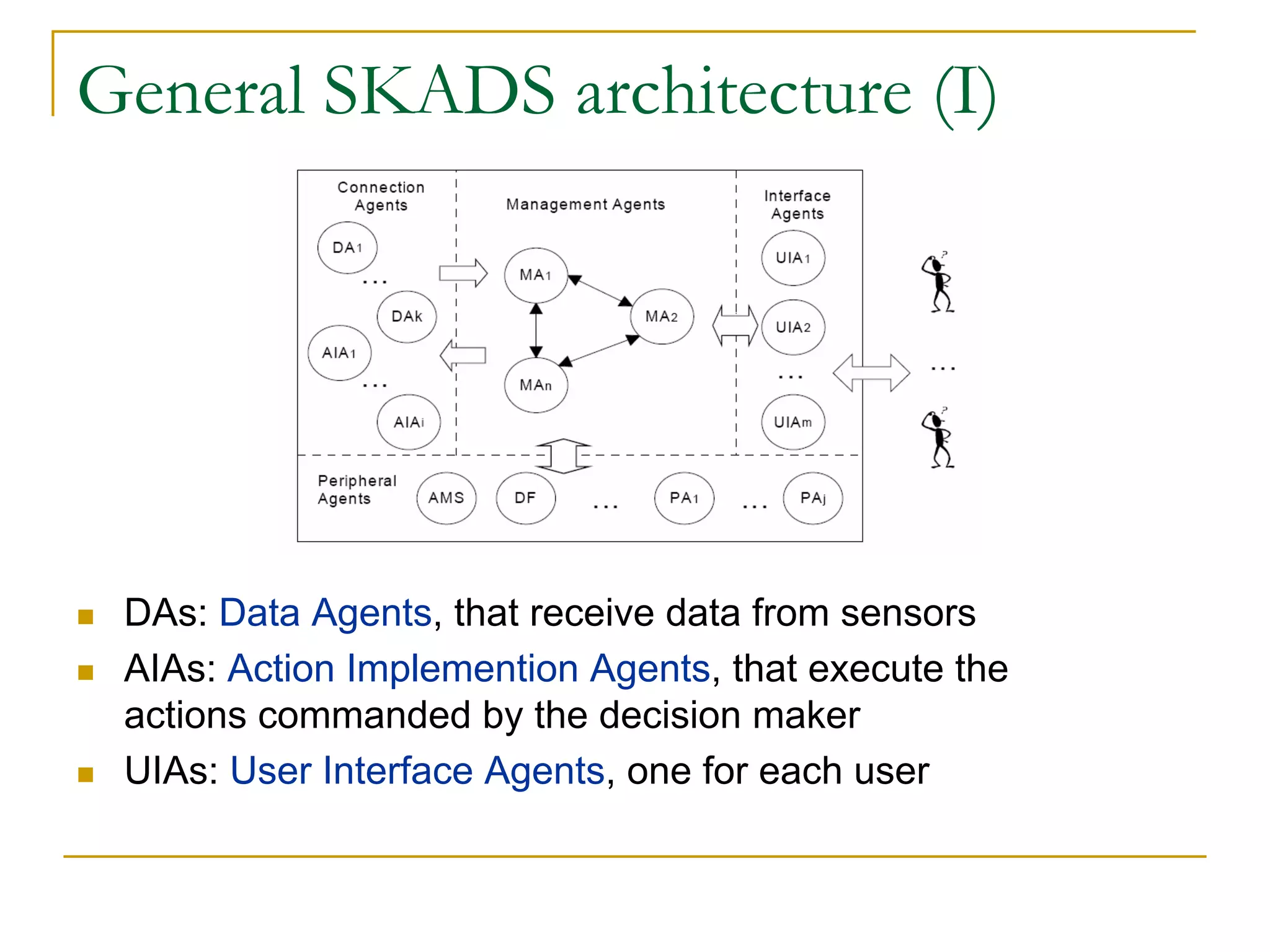 General SKADS architecture (I)

Connection Agents

Management Agents

Interface Agents

$DA_1$

...

$DA_k$

$AIA_1$

...

$AIA_i$

$MA_1$

$MA_2$

$MA_n$

$UIA_1$

$UIA_2$

...

$UIA_m$

...

Peripheral Agents

AMS

DF

...

$PA_1$

...

$PA_j$

- DAs: Data Agents, that receive data from sensors
- AIAs: Action Implemention Agents, that execute the actions commanded by the decision maker
- UIAs: User Interface Agents, one for each user